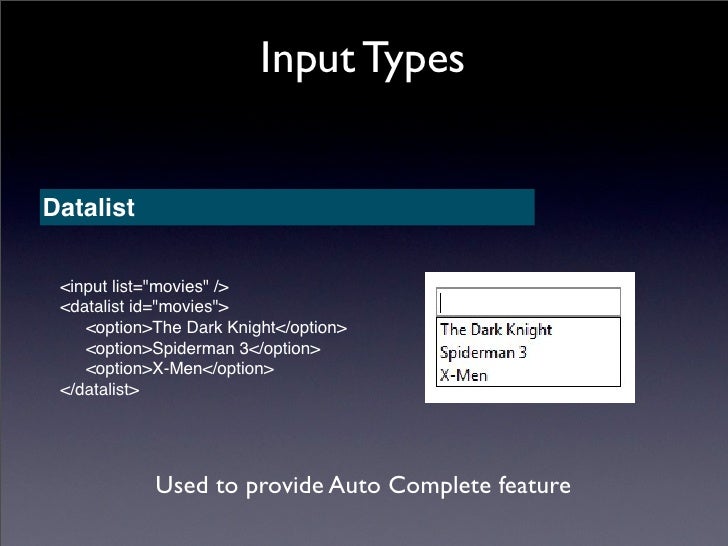 Input Types

Datalist

<input list="movies" />
<datalist id="movies">
<option>The Dark Knight</option>
<option>Spiderman 3</option>
<option>X-Men</option>
</datalist>

The Dark Knight
Spiderman 3
X-Men

Used to provide Auto Complete feature